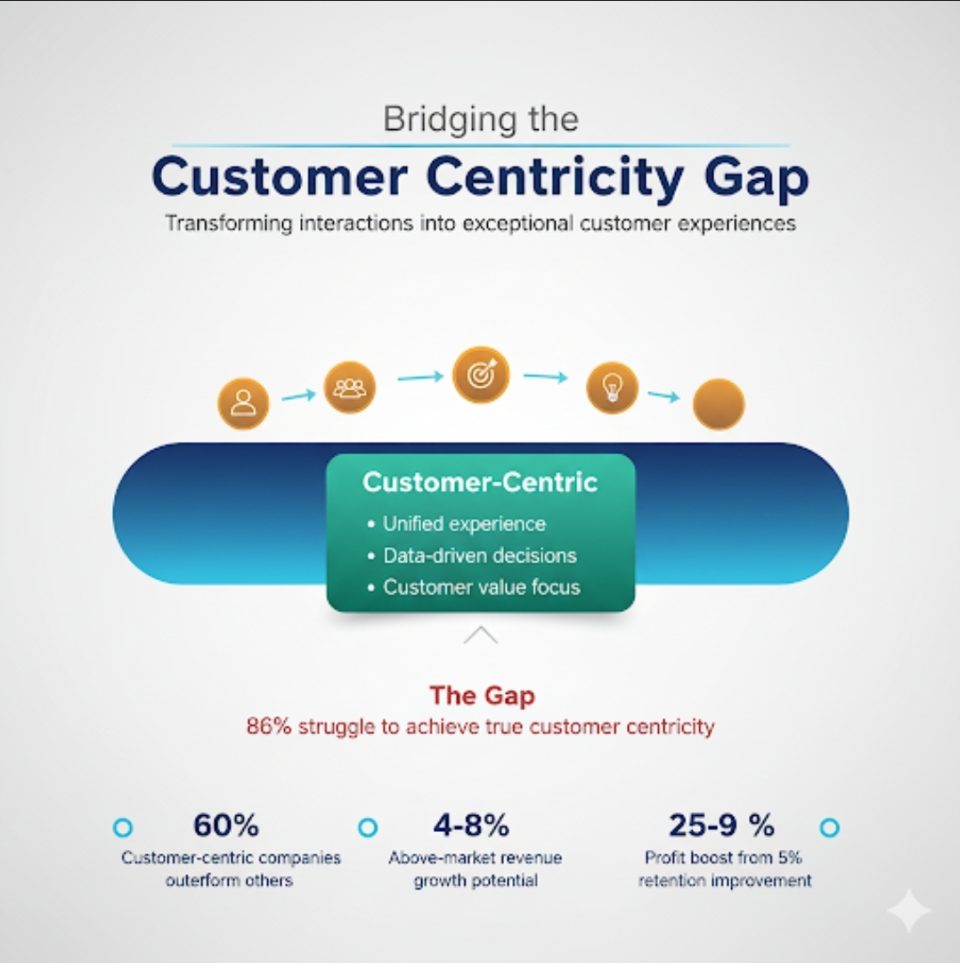 Bridging the

Customer Centricity Gap

Transforming interactions into exceptional customer experiences

Customer-Centric

• Unified experience
• Data-driven decisions
• Customer value focus

The Gap

86% struggle to achieve true customer centricity

60%

Customer-centric companies outerform others

4-8%

Above-market revenue growth potential

25-9 %

Profit boost from 5% retention improvement